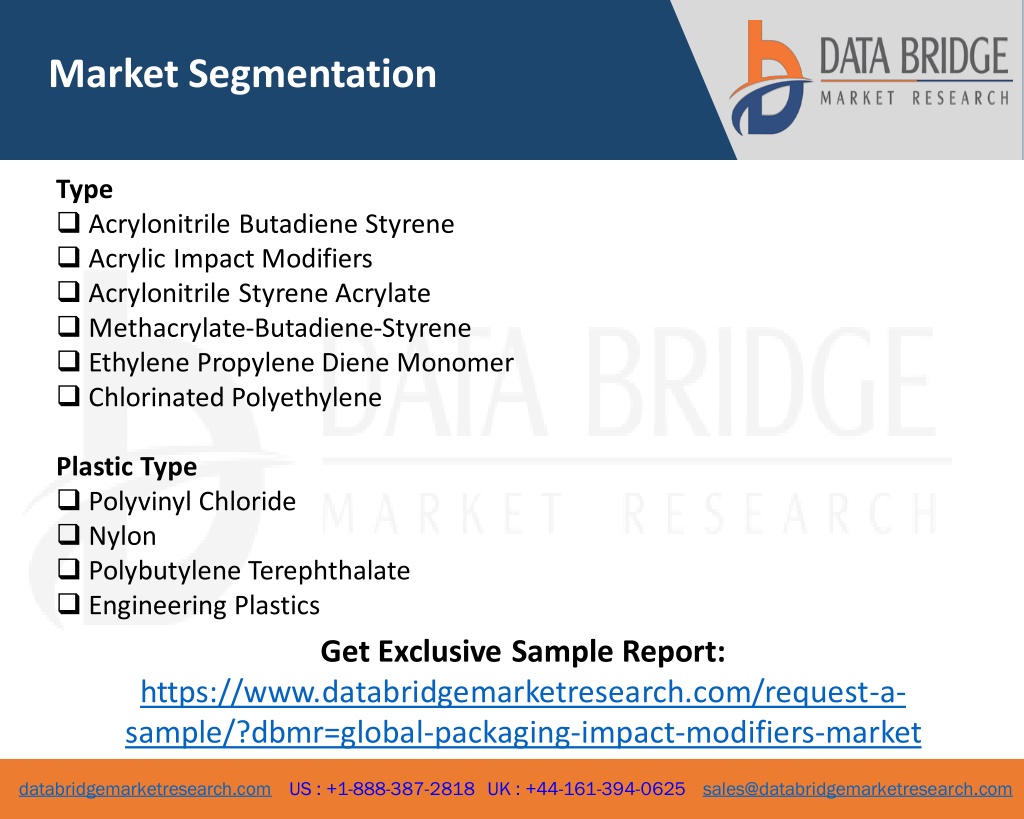 Market Segmentation

DATA BRIDGE
MARKET RESEARCH

Type
❑ Acrylonitrile Butadiene Styrene
❑ Acrylic Impact Modifiers
❑ Acrylonitrile Styrene Acrylate
❑ Methacrylate-Butadiene-Styrene
❑ Ethylene Propylene Diene Monomer
❑ Chlorinated Polyethylene

Plastic Type
❑ Polyvinyl Chloride
❑ Nylon
❑ Polybutylene Terephthalate
❑ Engineering Plastics

DATA BRIDGE
MARKET RESEARCH

Get Exclusive Sample Report:
https://www.databridgemarketresearch.com/request-a-sample/?dbmr=global-packaging-impact-modifiers-market

databridgemarketresearch.com US : +1-888-387-2818 UK : +44-161-394-0625 sales@databridgemarketresearch.com